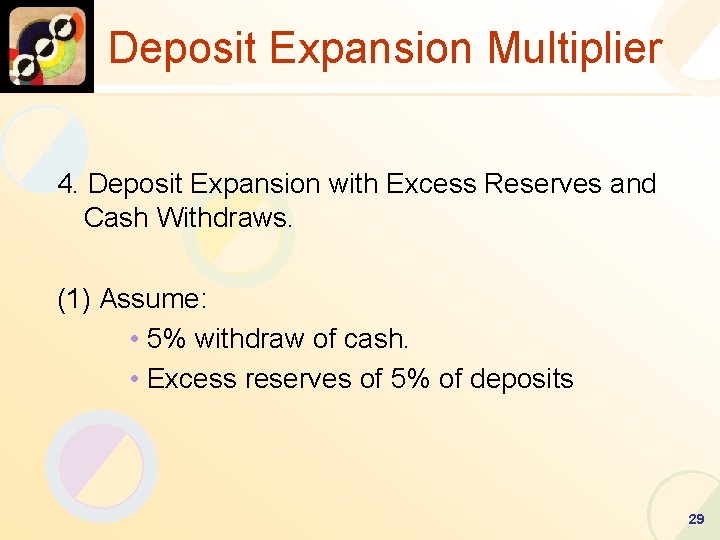 Deposit Expansion Multiplier

4. Deposit Expansion with Excess Reserves and Cash Withdraws.

(1) Assume:

• 5% withdraw of cash.
• Excess reserves of 5% of deposits

29